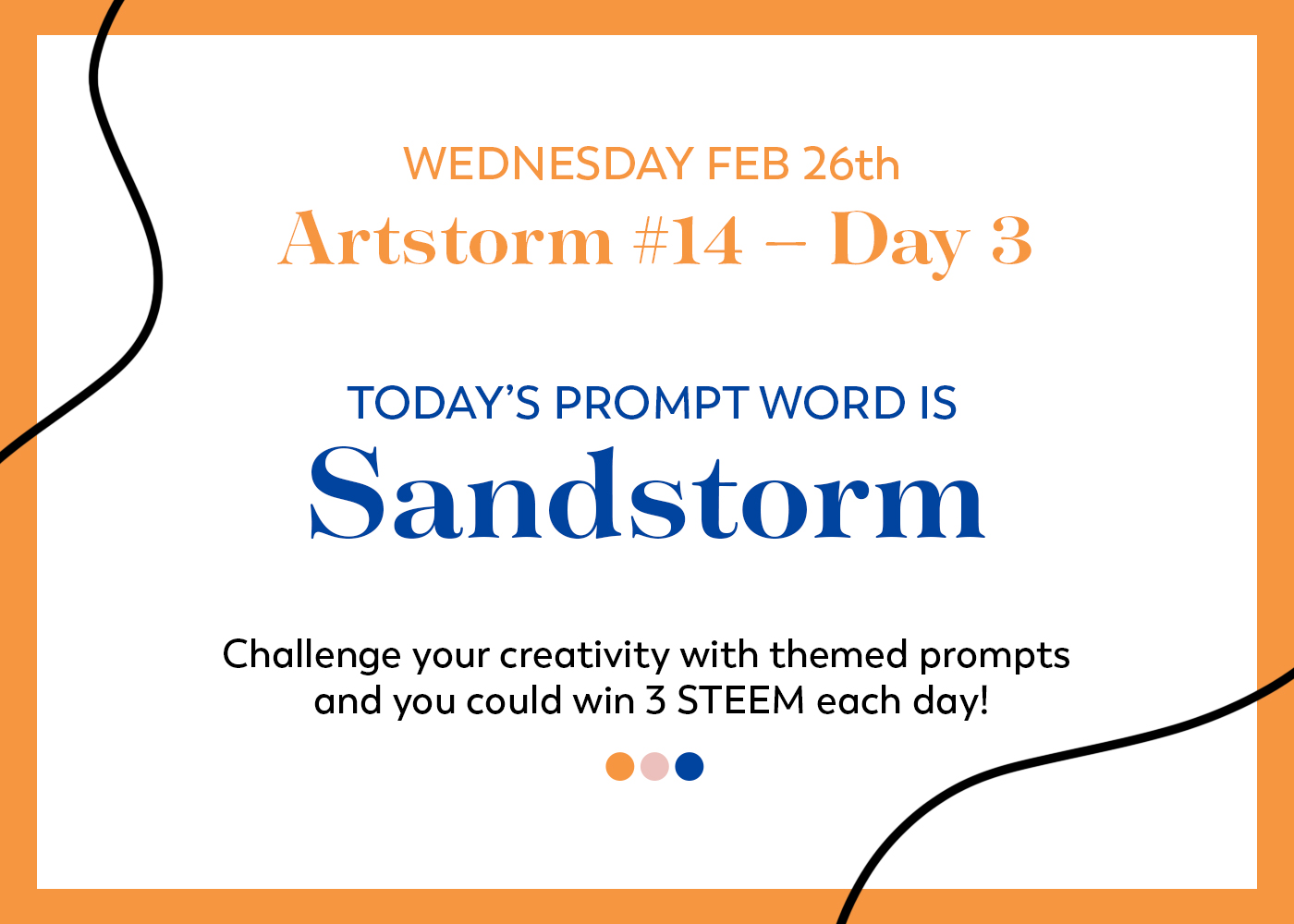 WEDNESDAY FEB 26th

Artstorm #14 – Day 3

TODAY'S PROMPT WORD IS

Sandstorm

Challenge your creativity with themed prompts and you could win 3 STEEM each day!